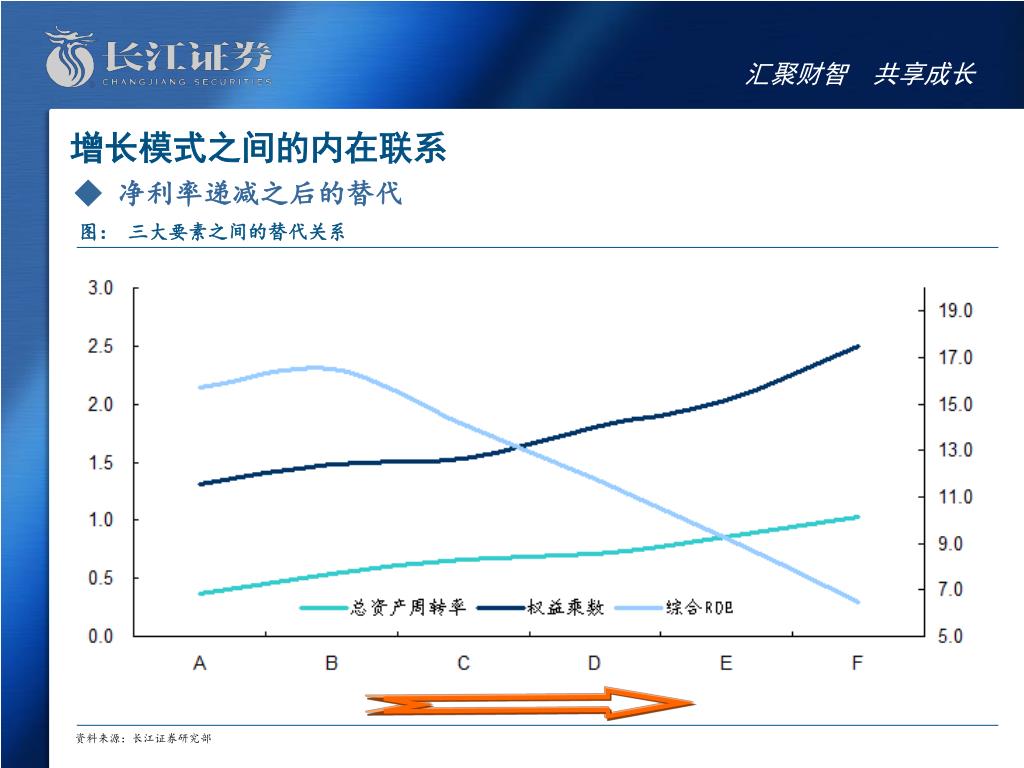 长江证券
CHANGJIANG SECURITIES

汇聚财智　共享成长

增长模式之间的内在联系

◆ 净利率递减之后的替代

图：　三大要素之间的替代关系

3.0
2.5
2.0
1.5
1.0
0.5
0.0

19.0
17.0
15.0
13.0
11.0
9.0
7.0
5.0

总资产周转率　权益乘数　综合ROE

A　B　C　D　E　F

资料来源：长江证券研究部